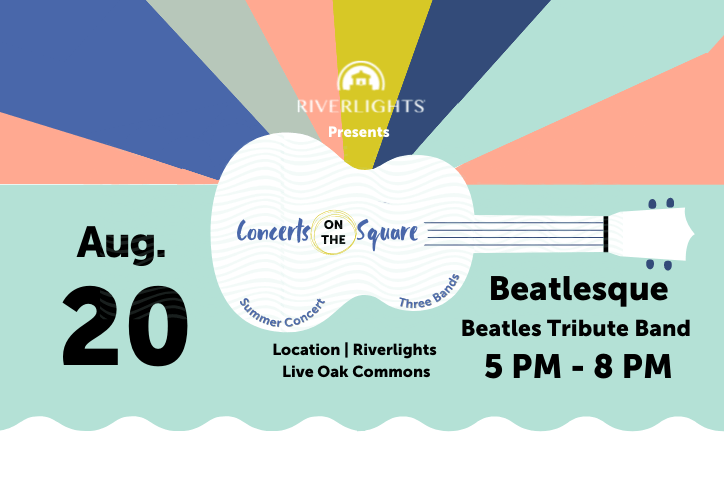 RIVERLIGHTS
Presents

Aug.
20

Concerts ON THE Square

Summer Concert

Three Bands

Location | Riverlights
Live Oak Commons

Beatlesque
Beatles Tribute Band
5 PM - 8 PM